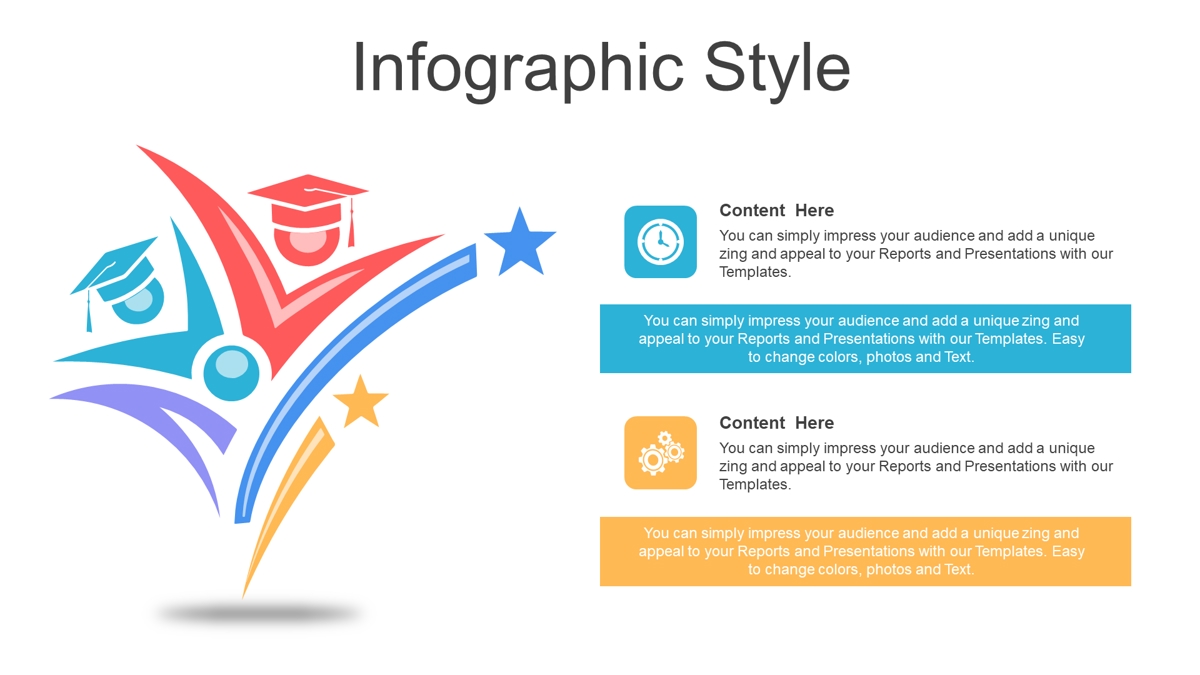 Infographic Style

Content Here

You can simply impress your audience and add a unique zing and appeal to your Reports and Presentations with our Templates.

You can simply impress your audience and add a unique zing and appeal to your Reports and Presentations with our Templates. Easy to change colors, photos and Text.

Content Here

You can simply impress your audience and add a unique zing and appeal to your Reports and Presentations with our Templates.

You can simply impress your audience and add a unique zing and appeal to your Reports and Presentations with our Templates. Easy to change colors, photos and Text.